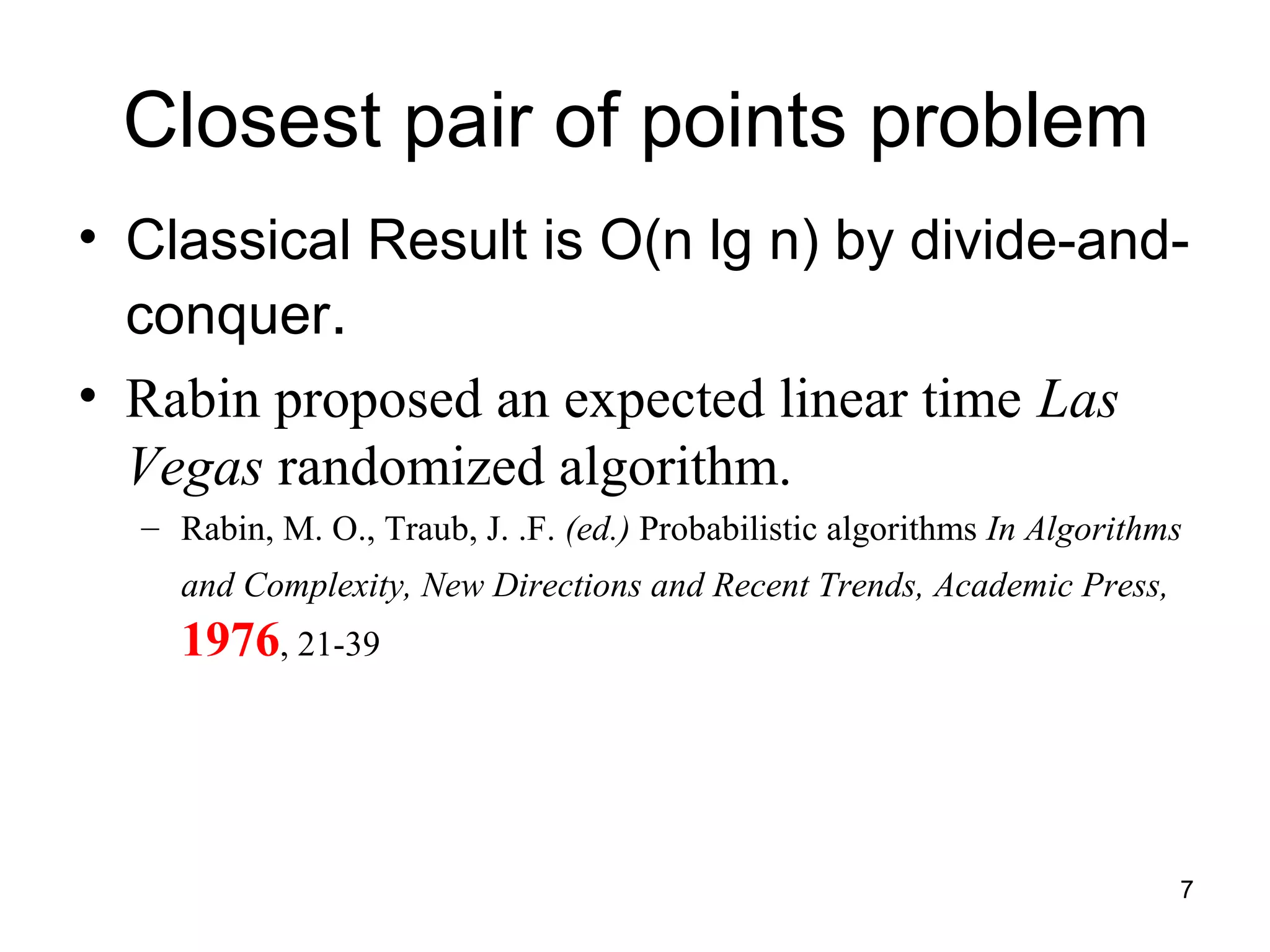 Closest pair of points problem

• Classical Result is O(n lg n) by divide-and-conquer.

• Rabin proposed an expected linear time Las Vegas randomized algorithm.

– Rabin, M. O., Traub, J. .F. (ed.) Probabilistic algorithms In Algorithms and Complexity, New Directions and Recent Trends, Academic Press, 1976, 21-39

7